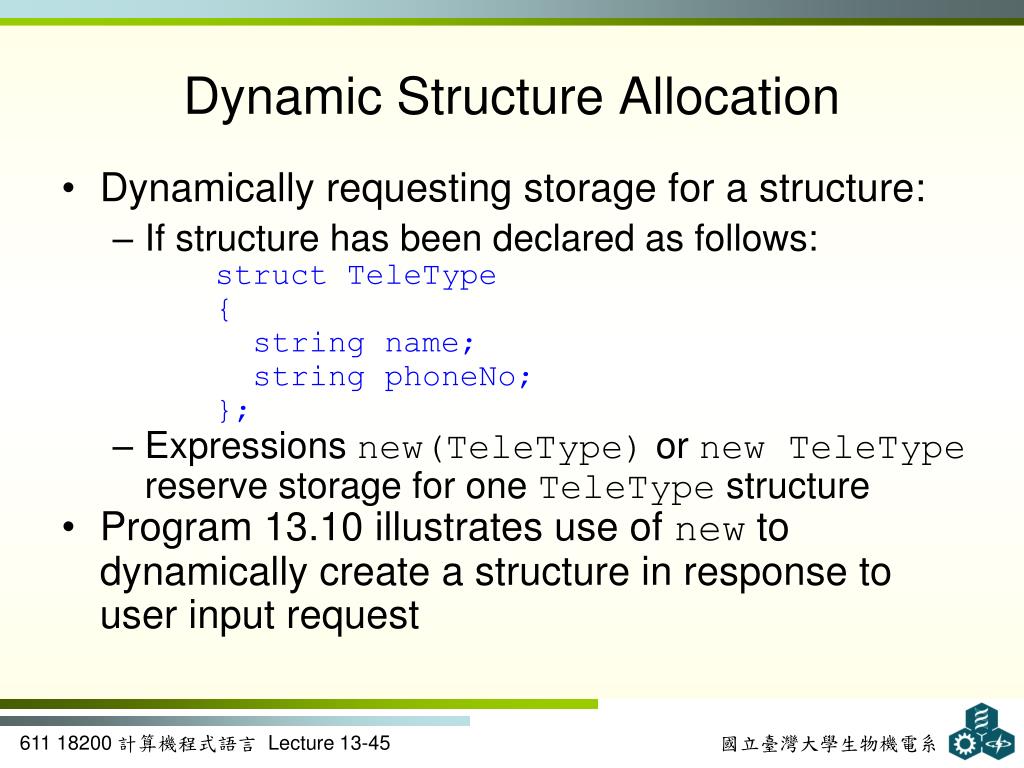 Dynamic Structure Allocation

• Dynamically requesting storage for a structure:
– If structure has been declared as follows:
struct TeleType
{
  string name;
  string phoneNo;
};
– Expressions new(TeleType) or new TeleType reserve storage for one TeleType structure
• Program 13.10 illustrates use of new to dynamically create a structure in response to user input request

611 18200 計算機程式語言 Lecture 13-45

國立臺灣大學生物機電系